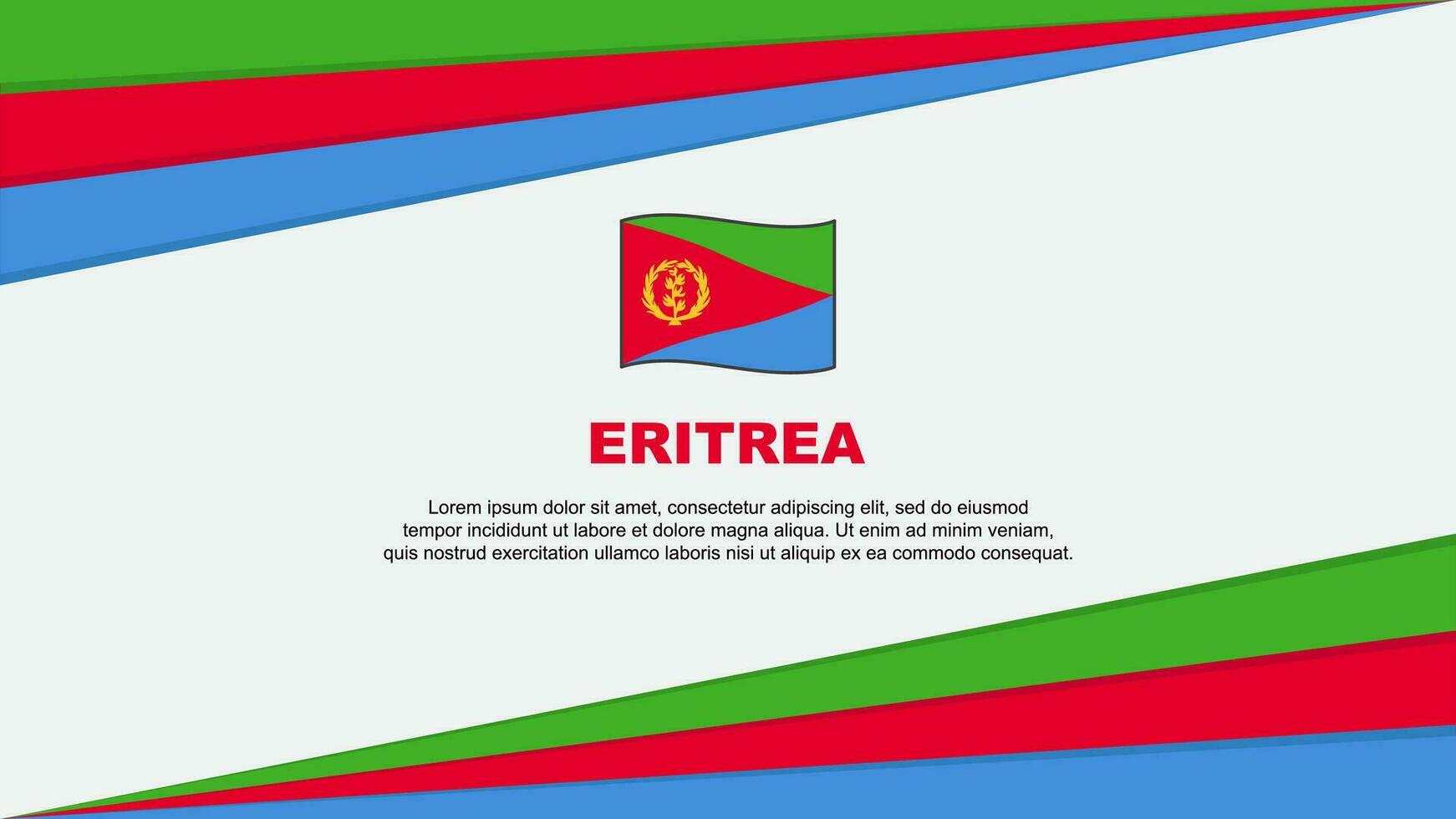 ERITREA

Lorem ipsum dolor sit amet, consectetur adipiscing elit, sed do eiusmod tempor incididunt ut labore et dolore magna aliqua. Ut enim ad minim veniam, quis nostrud exercitation ullamco laboris nisi ut aliquip ex ea commodo consequat.